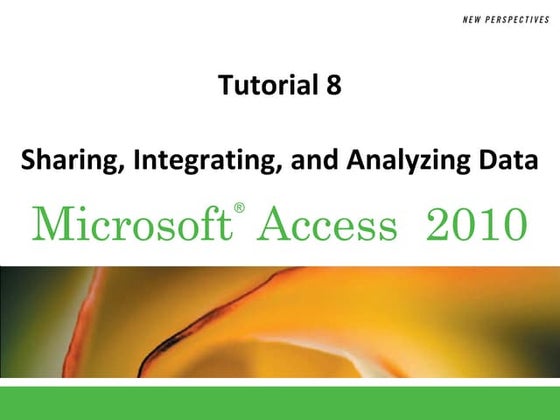 NEW PERSPECTIVES

Tutorial 8

Sharing, Integrating, and Analyzing Data

Microsoft® Access 2010